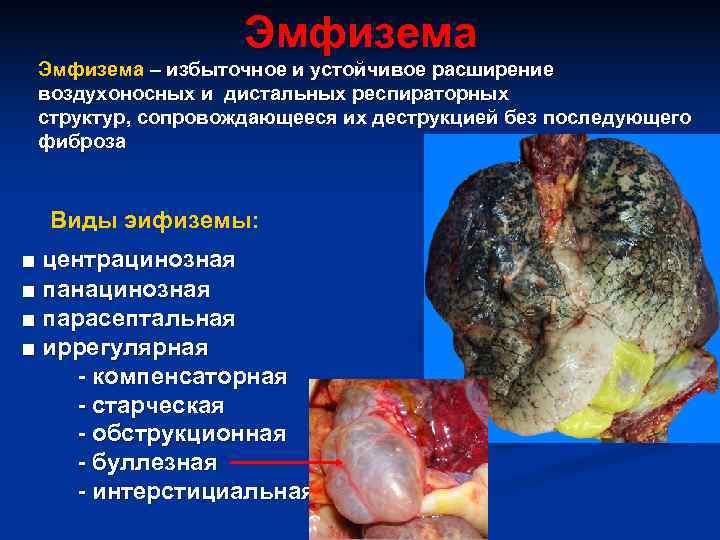 Эмфизема

Эмфизема – избыточное и устойчивое расширение воздухоносных и дистальных респираторных структур, сопровождающееся их деструкцией без последующего фиброза

Виды эифиземы:

■ центрацинозная
■ панацинозная
■ парасептальная
■ иррегулярная
- компенсаторная
- старческая
- обструкционная
- буллезная
- интерстициальная